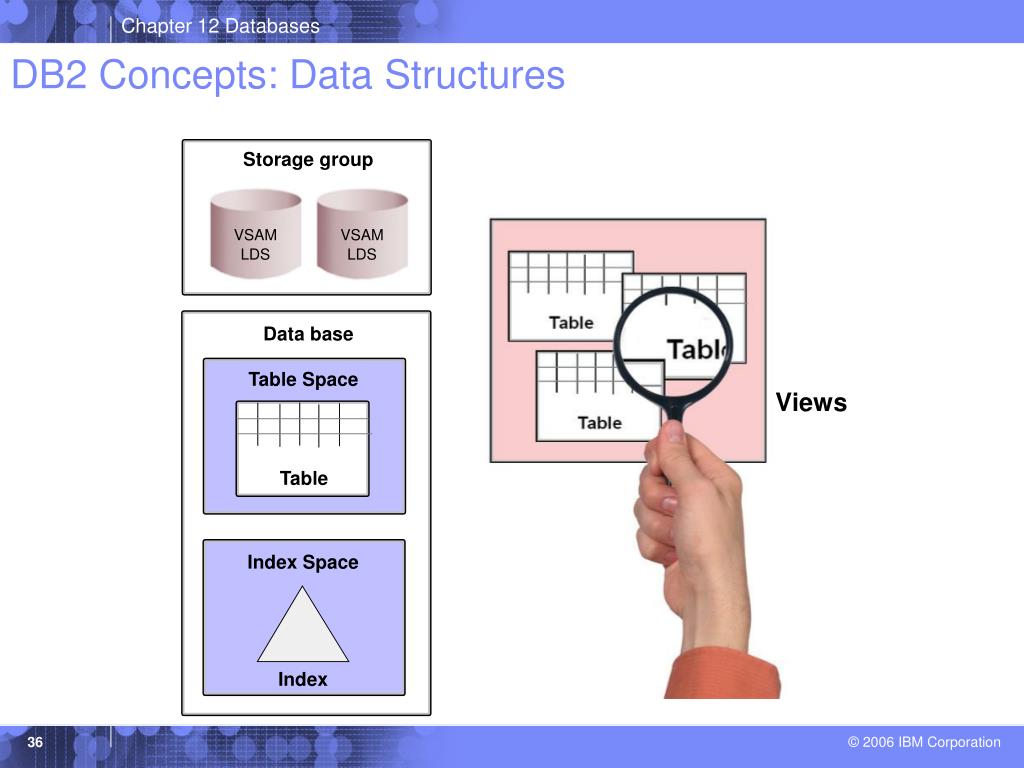 Chapter 12 Databases

DB2 Concepts: Data Structures

Storage group

VSAM LDS

VSAM LDS

Data base

Table Space

Table

Index Space

Index

Table

Tabl

Table

Views

36

© 2006 IBM Corporation